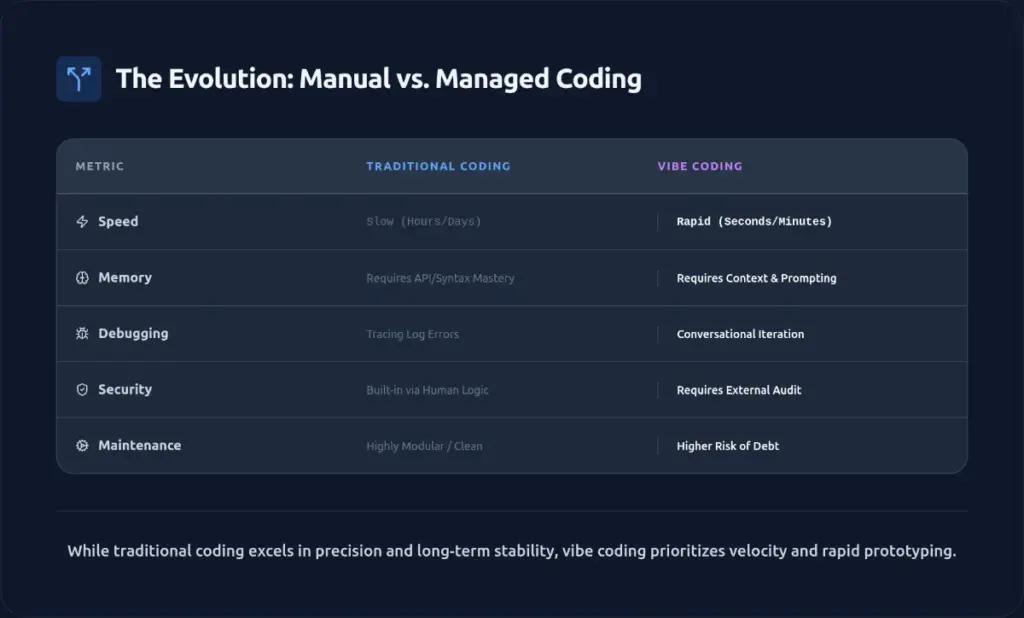 The Evolution: Manual vs. Managed Coding

| METRIC | TRADITIONAL CODING | VIBE CODING |
|---|---|---|
| Speed | Slow (Hours/Days) | Rapid (Seconds/Minutes) |
| Memory | Requires API/Syntax Mastery | Requires Context & Prompting |
| Debugging | Tracing Log Errors | Conversational Iteration |
| Security | Built-in via Human Logic | Requires External Audit |
| Maintenance | Highly Modular / Clean | Higher Risk of Debt |

While traditional coding excels in precision and long-term stability, vibe coding prioritizes velocity and rapid prototyping.